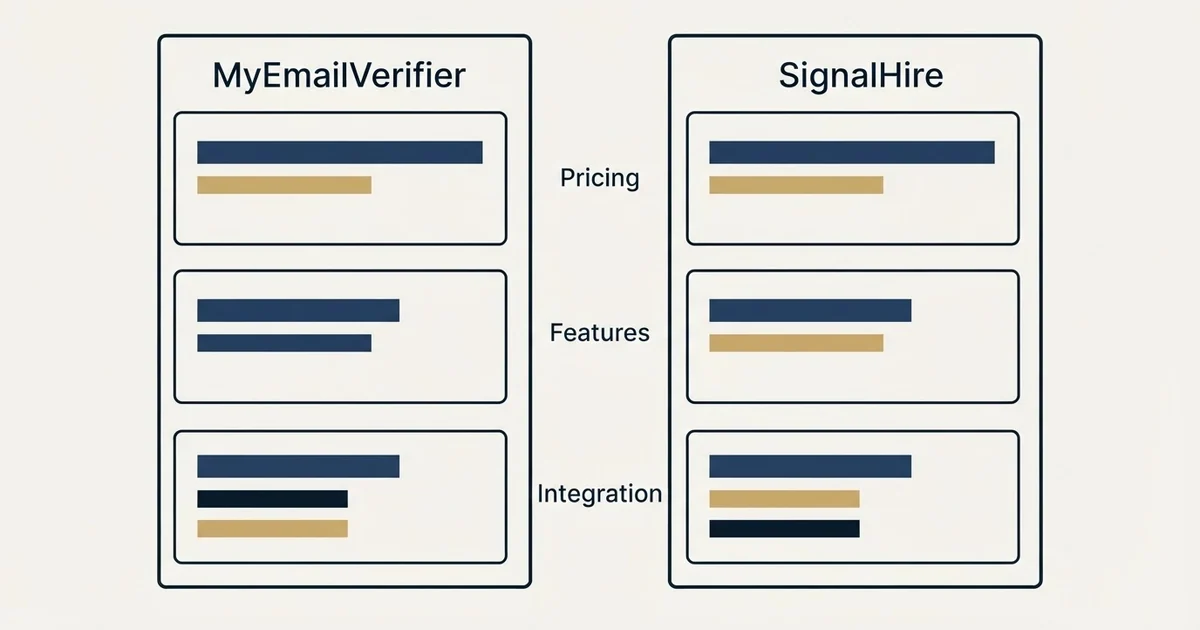 MyEmailVerifier

SignalHire

Pricing

Features

Integration